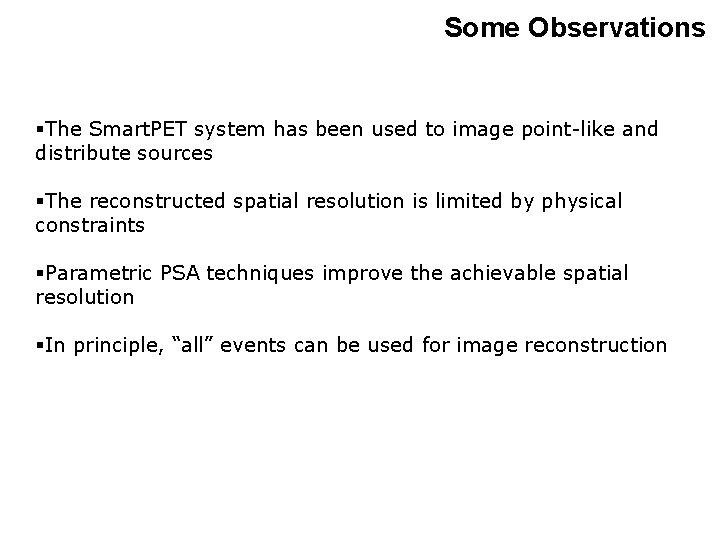 Some Observations

▪The SmartPET system has been used to image point-like and distribute sources

▪The reconstructed spatial resolution is limited by physical constraints

▪Parametric PSA techniques improve the achievable spatial resolution

▪In principle, “all” events can be used for image reconstruction